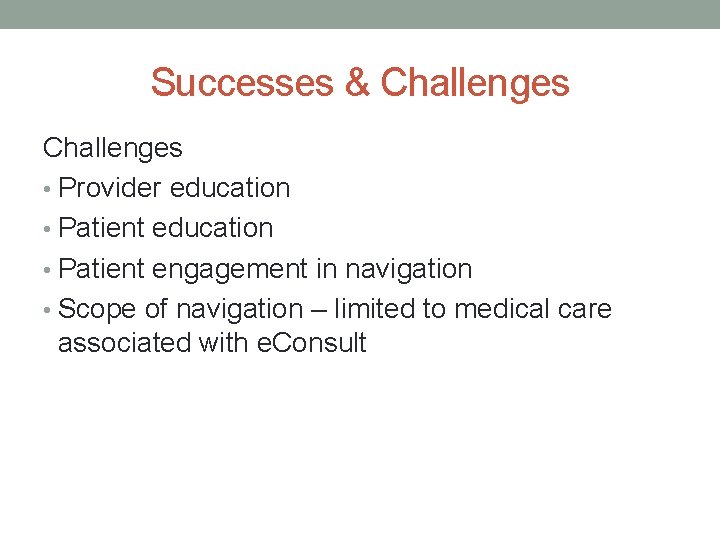 Successes & Challenges

Challenges

• Provider education
• Patient education
• Patient engagement in navigation
• Scope of navigation – limited to medical care associated with eConsult